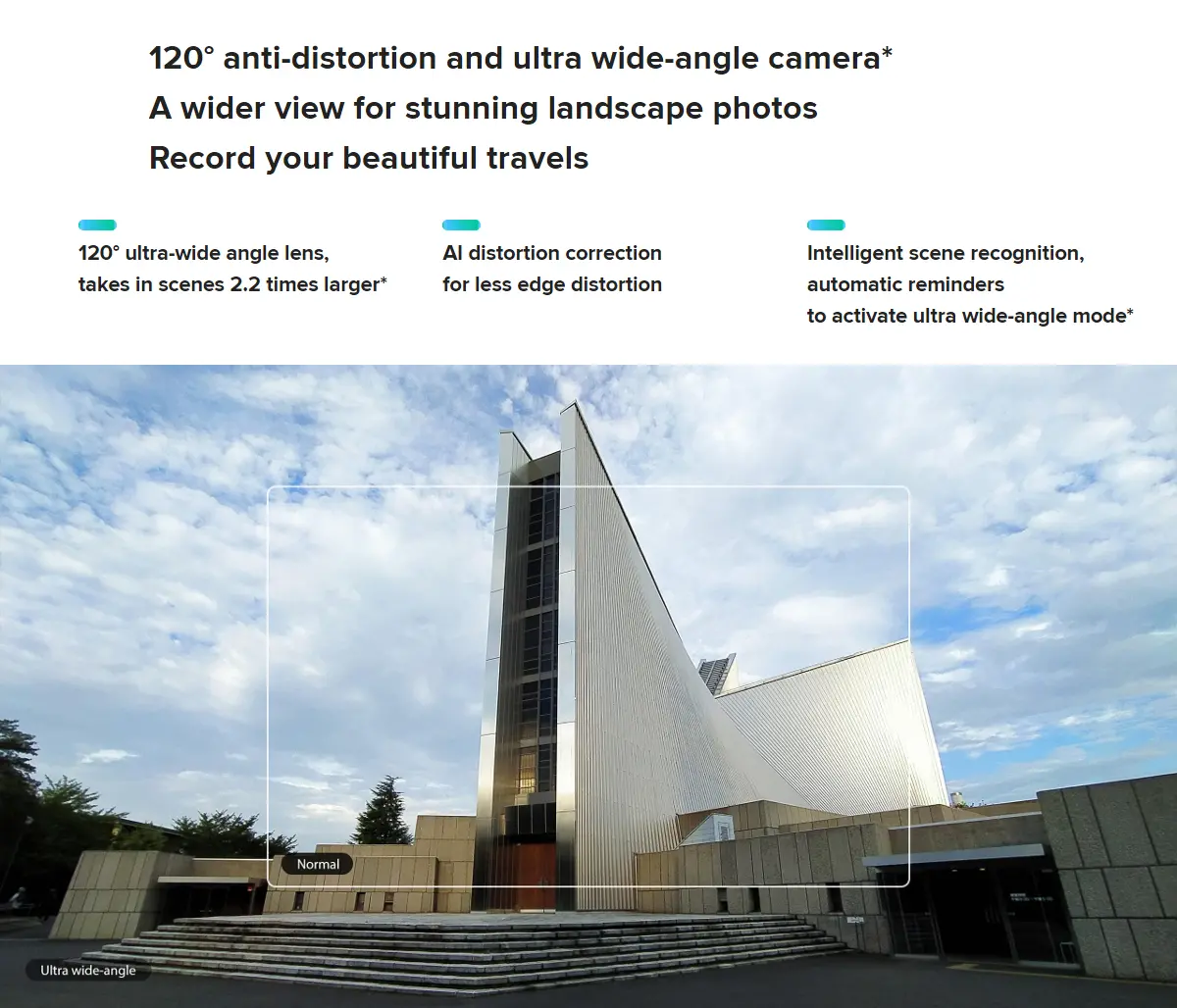 120° anti-distortion and ultra wide-angle camera*
A wider view for stunning landscape photos
Record your beautiful travels

120° ultra-wide angle lens,
takes in scenes 2.2 times larger*

AI distortion correction
for less edge distortion

Intelligent scene recognition,
automatic reminders
to activate ultra wide-angle mode*

Normal

Ultra wide-angle